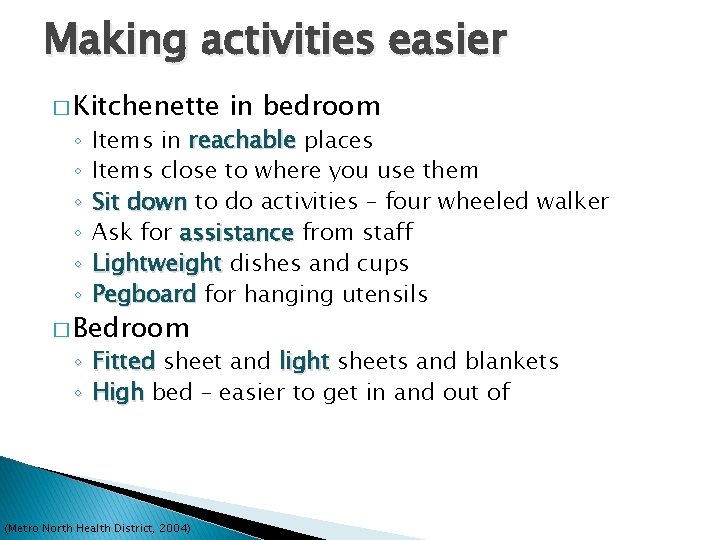 Making activities easier

□ Kitchenette in bedroom
◦ Items in reachable places
◦ Items close to where you use them
◦ Sit down to do activities – four wheeled walker
◦ Ask for assistance from staff
◦ Lightweight dishes and cups
◦ Pegboard for hanging utensils

□ Bedroom
◦ Fitted sheet and light sheets and blankets
◦ High bed – easier to get in and out of

(Metro North Health District, 2004)